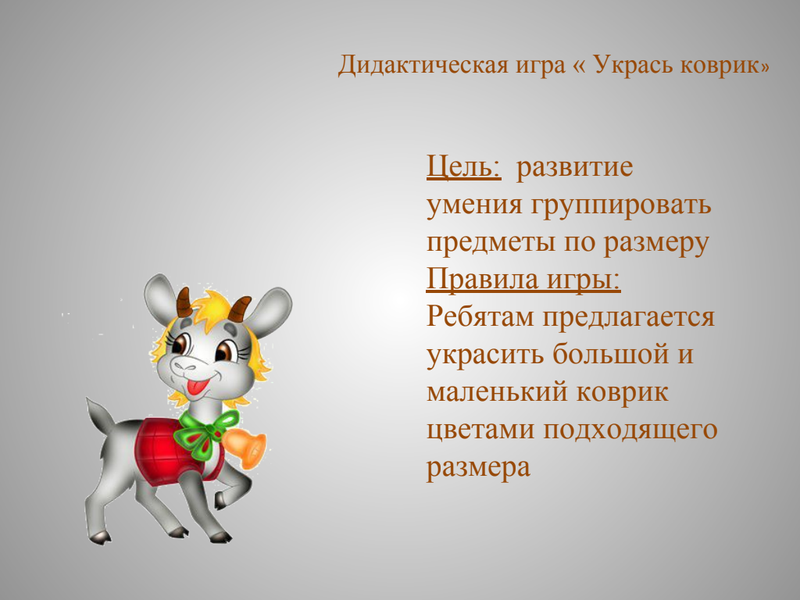 Дидактическая игра « Укрась коврик»

Цель: развитие умения группировать предметы по размеру
Правила игры: Ребятам предлагается украсить большой и маленький коврик цветами подходящего размера